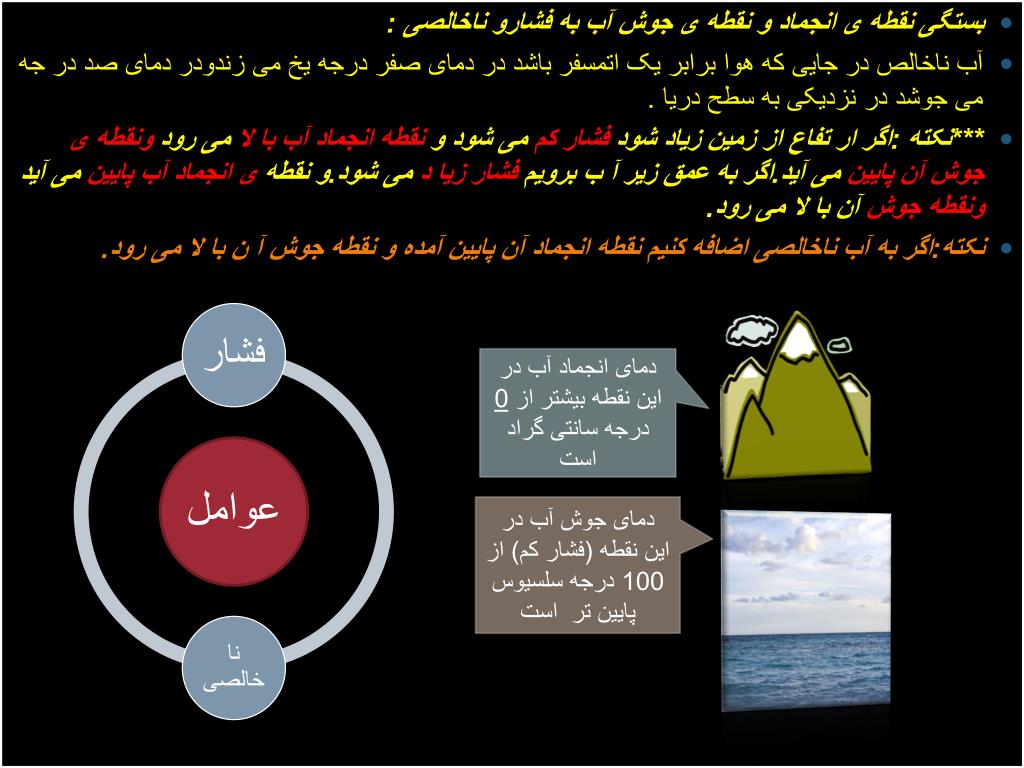 بستگی نقطه ی انجماد و نقطه ی جوش آب به فشارو ناخالصی :

آب ناخالص در جایی که هوا برابر یک اتمسفر باشد در دمای صفر درجه یخ می زندودر دمای صد در جه می جوشد در نزدیکی به سطح دریا .

***نکته :اگر ار تفاع از زمین زیاد شود فشار کم می شود و نقطه انجماد آب با لا می رود ونقطه ی جوش آن پایین می آید.اگر به عمق زیر آ ب برویم فشار زیا د می شود.و نقطه ی انجماد آب پایین می آید ونقطه جوش آن با لا می رود.

نکته:اگر به آب ناخالصی اضافه کنیم نقطه انجماد آن پایین آمده و نقطه جوش آ ن با لا می رود.

فشار

عوامل

نا خالصی

دمای انجماد آب در این نقطه بیشتر از 0 درجه سانتی گراد است

دمای جوش آب در این نقطه (فشار کم) از 100 درجه سلسیوس پایین تر است